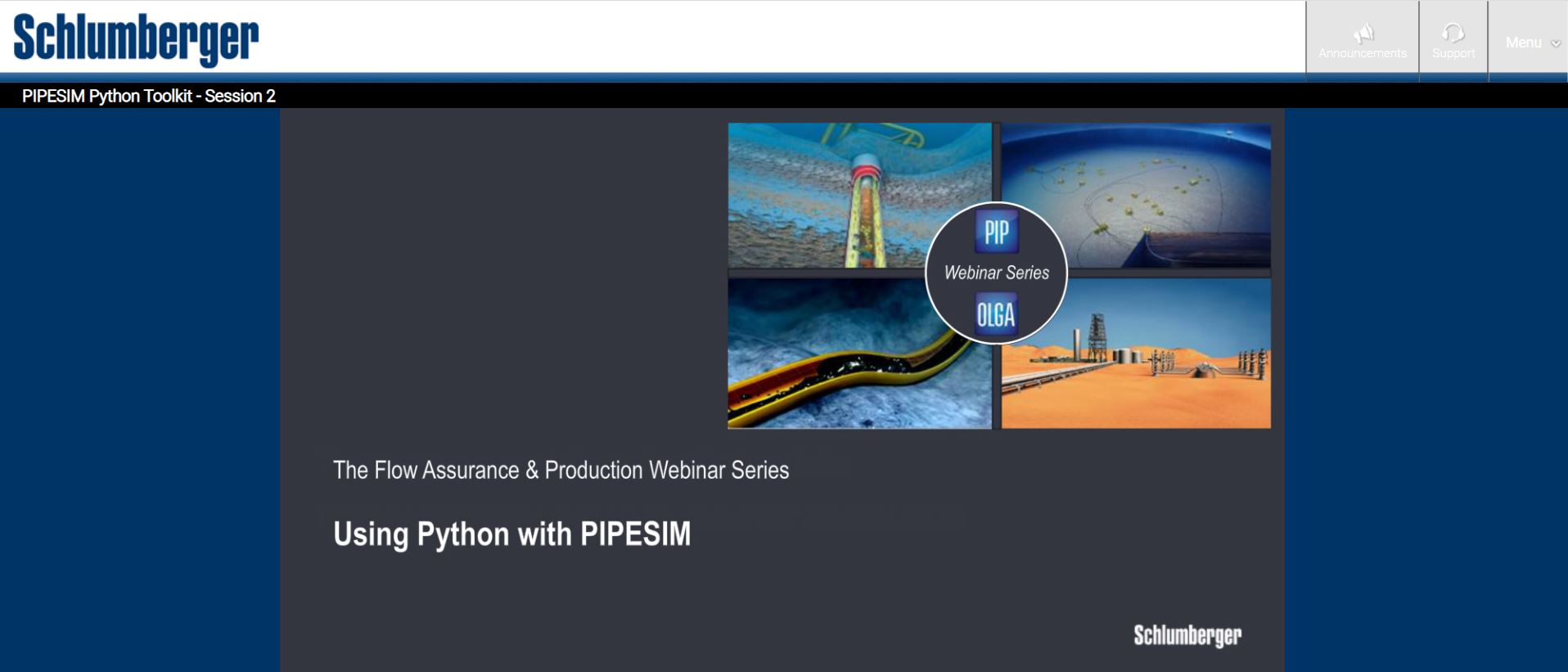 Schlumberger

Announcements Support Menu

PIPESIM Python Toolkit - Session 2

PIP
Webinar Series
OLGA

The Flow Assurance & Production Webinar Series

Using Python with PIPESIM

Schlumberger